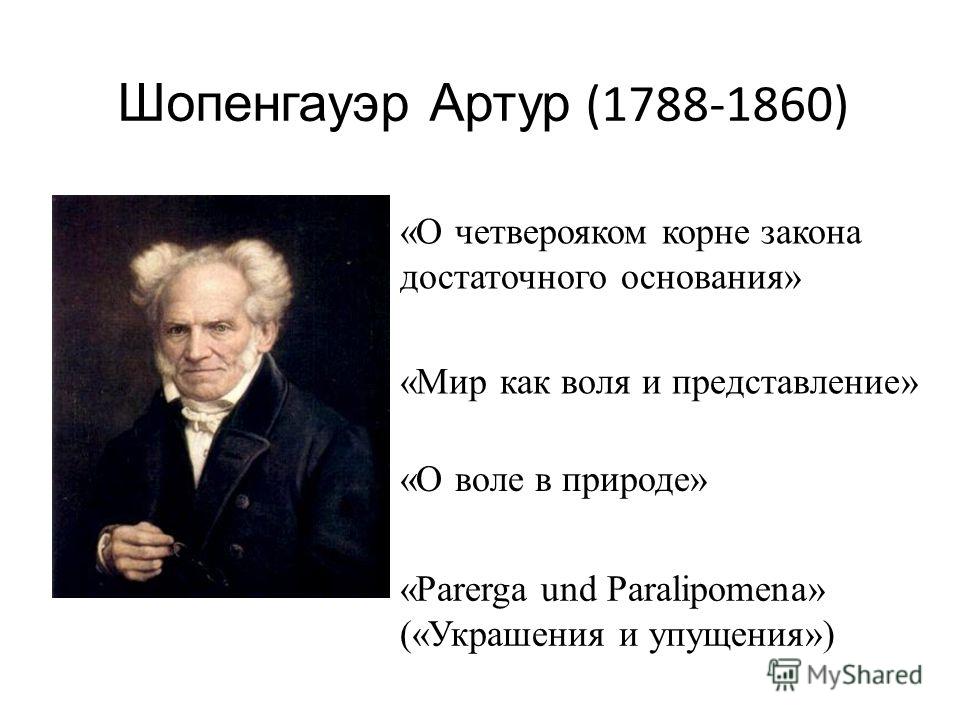 Шопенгауэр Артур (1788-1860)

«О четверояком корне закона достаточного основания»

«Мир как воля и представление»

«О воле в природе»

«Parerga und Paralipomena» («Украшения и упущения»)

MyShared